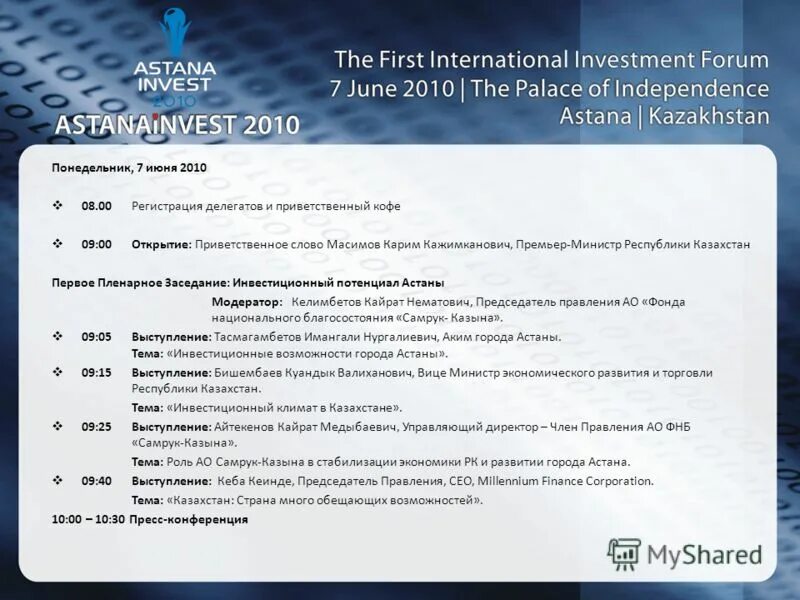 ASTANA INVEST 2010

ASTANAINVEST 2010

The First International Investment Forum
7 June 2010 | The Palace of Independence
Astana | Kazakhstan

Понедельник, 7 июня 2010

❖ 08.00 Регистрация делегатов и приветственный кофе

❖ 09:00 Открытие: Приветственное слово Масимов Карим Кажимканович, Премьер-Министр Республики Казахстан

Первое Пленарное Заседание: Инвестиционный потенциал Астаны

Модератор: Келимбетов Кайрат Нематович, Председатель правления АО «Фонда национального благосостояния «Самрук- Казына».

❖ 09:05 Выступление: Тасмагамбетов Имангали Нургалиевич, Аким города Астаны.
Тема: «Инвестиционные возможности города Астаны».

❖ 09:15 Выступление: Бишембаев Куандык Валиханович, Вице Министр экономического развития и торговли Республики Казахстан.
Тема: «Инвестиционный климат в Казахстане».

❖ 09:25 Выступление: Айтекенов Кайрат Медыбаевич, Управляющий директор – Член Правления АО ФНБ «Самрук-Казына».
Тема: Роль АО Самрук-Казына в стабилизации экономики РК и развитии города Астана.

❖ 09:40 Выступление: Кеба Кеинде, Председатель Правления, CEO, Millennium Finance Corporation.
Тема: «Казахстан: Страна много обещающих возможностей».

10:00 – 10:30 Пресс-конференция

MyShared